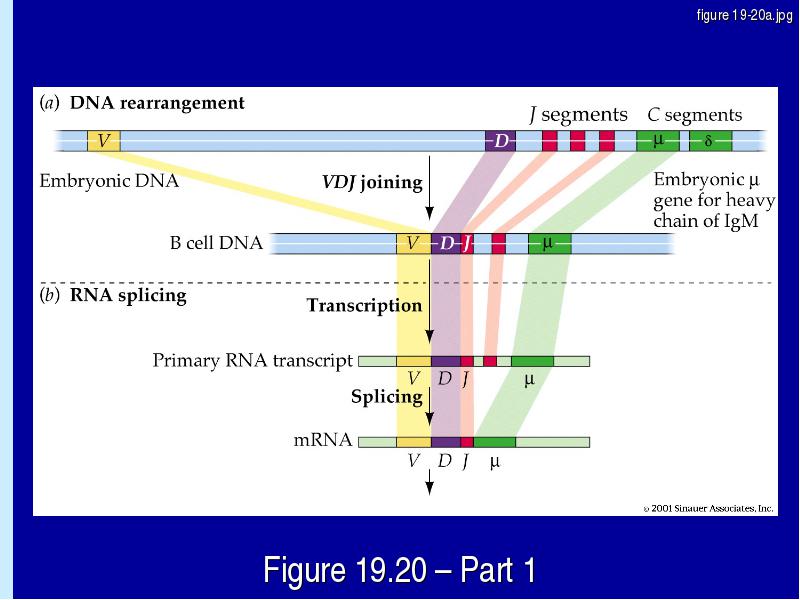 figure 19-20a.jpg

(a) DNA rearrangement

J segments C segments

V D μ δ

Embryonic DNA

VDJ joining

Embryonic μ gene for heavy chain of IgM

B cell DNA V D J μ

(b) RNA splicing

Transcription

Primary RNA transcript

V D J μ

Splicing

mRNA

V D J μ

© 2001 Sinauer Associates, Inc.

Figure 19.20 – Part 1